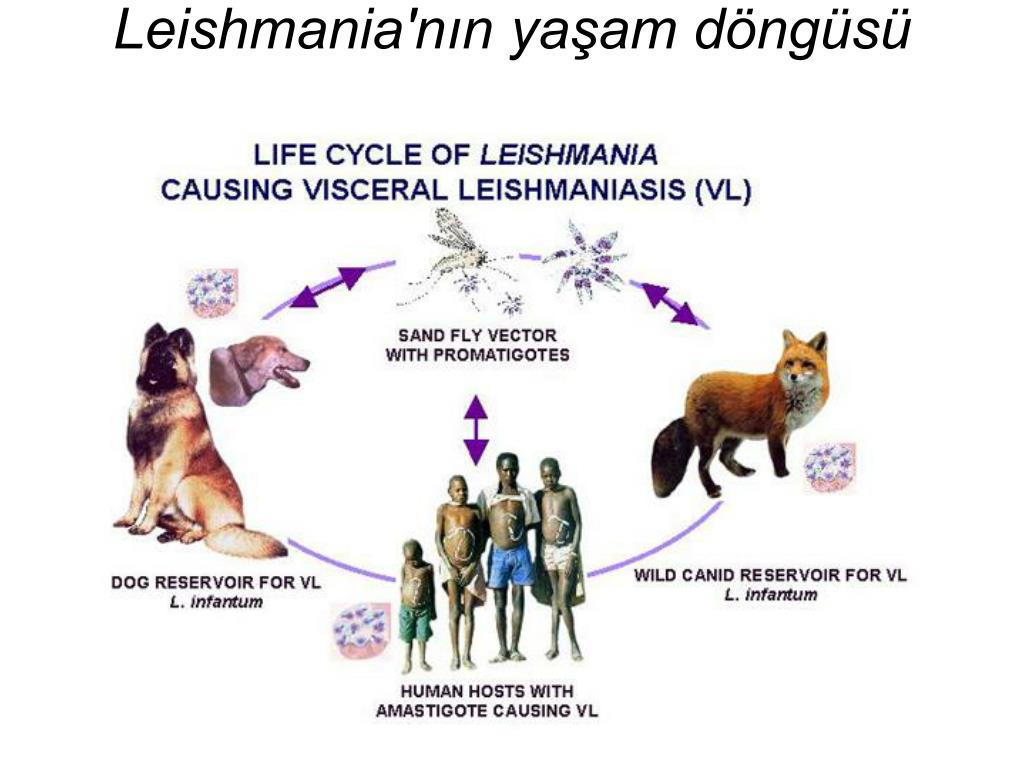 Leishmania'nın yaşam döngüsü

LIFE CYCLE OF LEISHMANIA
CAUSING VISCERAL LEISHMANIASIS (VL)

SAND FLY VECTOR
WITH PROMATIGOTES

DOG RESERVOIR FOR VL
L. infantum

WILD CANID RESERVOIR FOR VL
L. infantum

HUMAN HOSTS WITH
AMASTIGOTE CAUSING VL